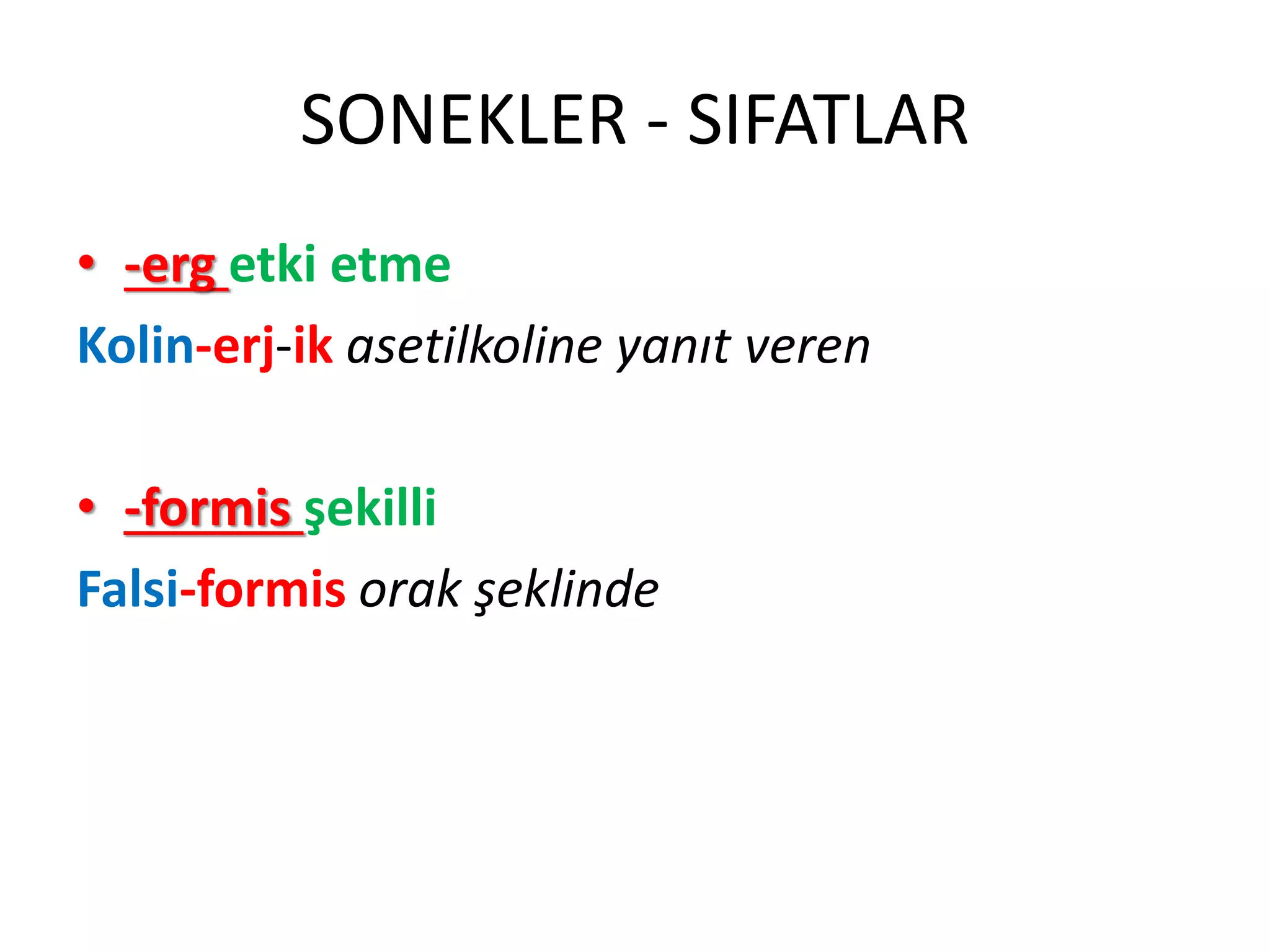 SONEKLER - SIFATLAR

• -erg etki etme

Kolin-erj-ik asetilkoline yanıt veren

• -formis şekilli

Falsi-formis orak şeklinde